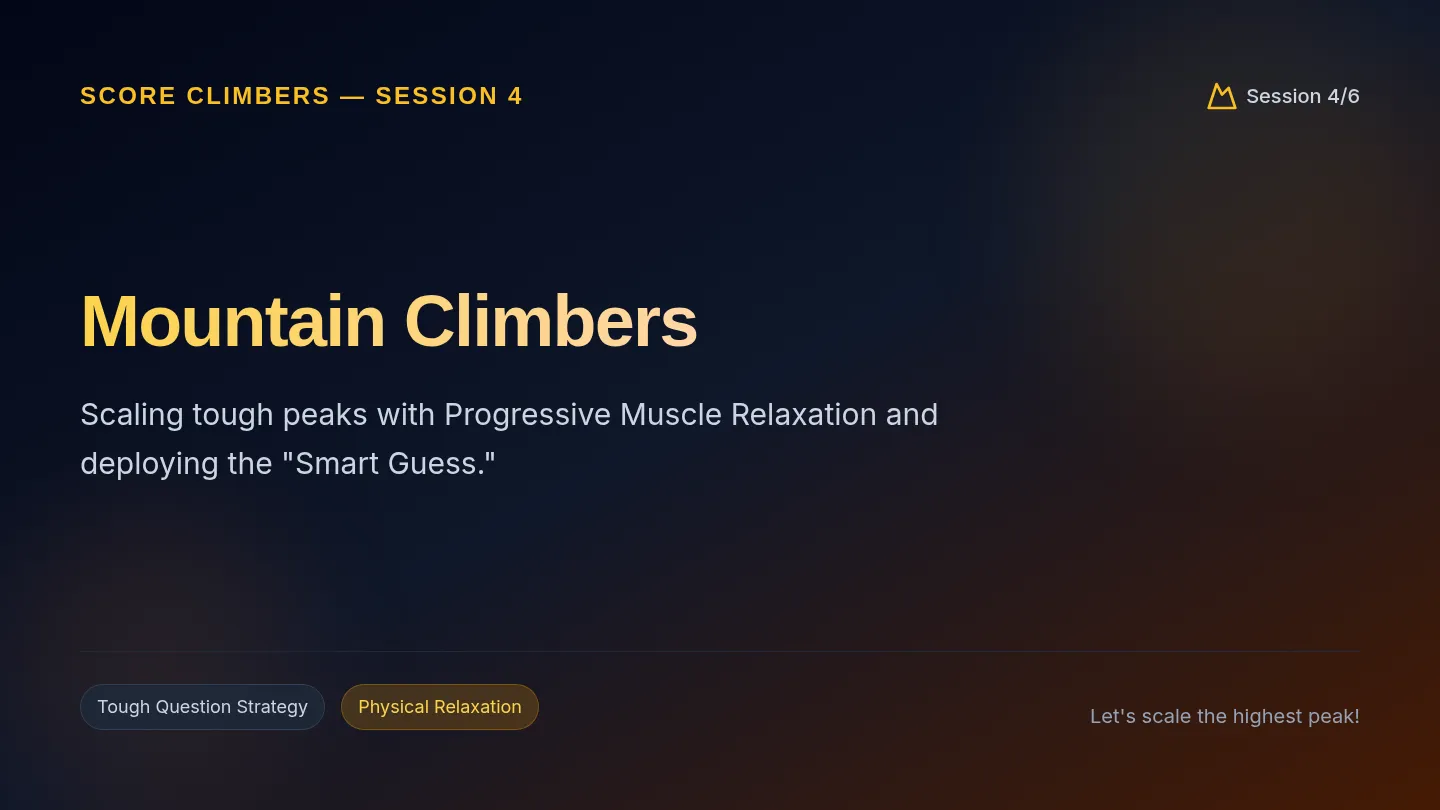 SCORE CLIMBERS — SESSION 4

Session 4/6

Mountain Climbers

Scaling tough peaks with Progressive Muscle Relaxation and deploying the "Smart Guess."

Tough Question Strategy

Physical Relaxation

Let's scale the highest peak!